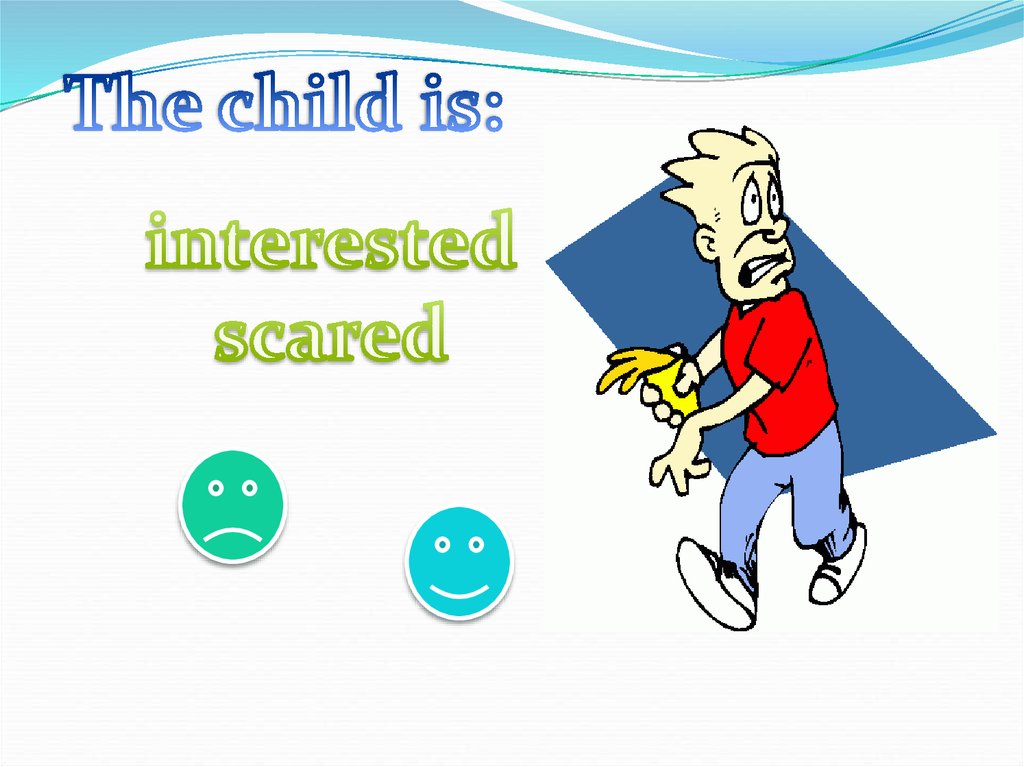 The child is:

interested
scared